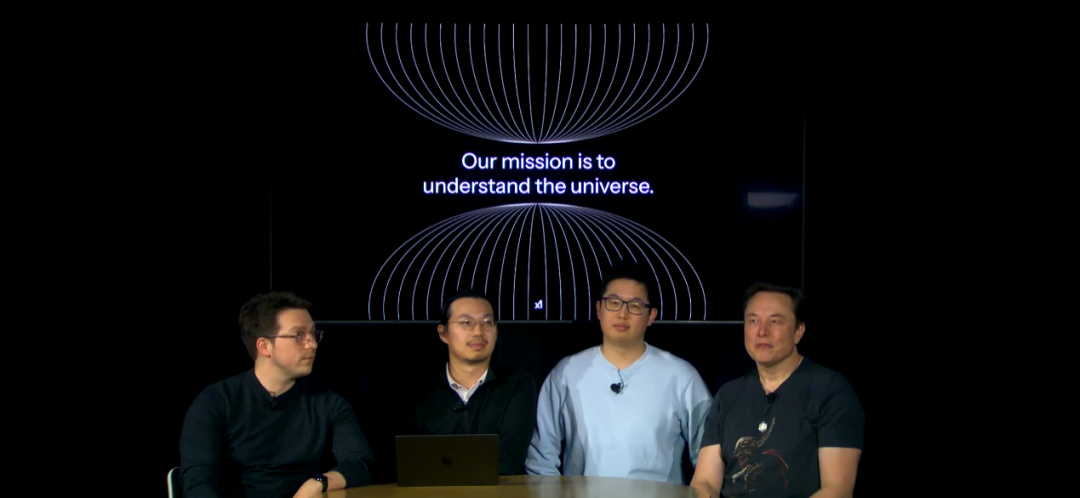 Our mission is to understand the universe.

xI